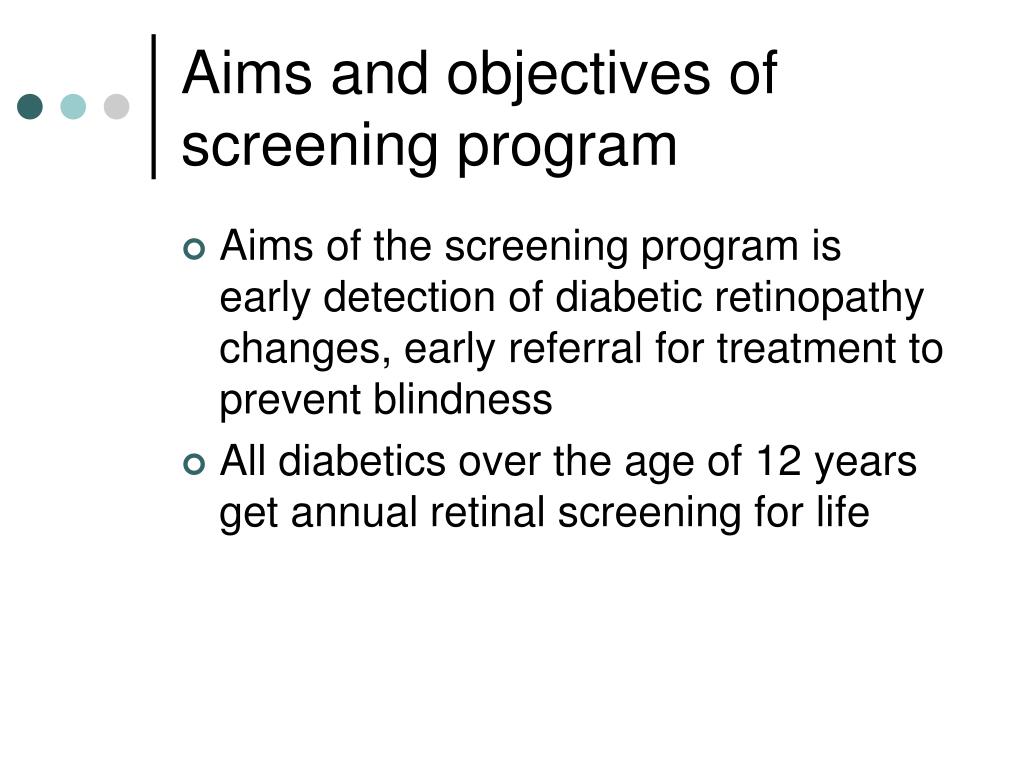 Aims and objectives of screening program

Aims of the screening program is early detection of diabetic retinopathy changes, early referral for treatment to prevent blindness

All diabetics over the age of 12 years get annual retinal screening for life